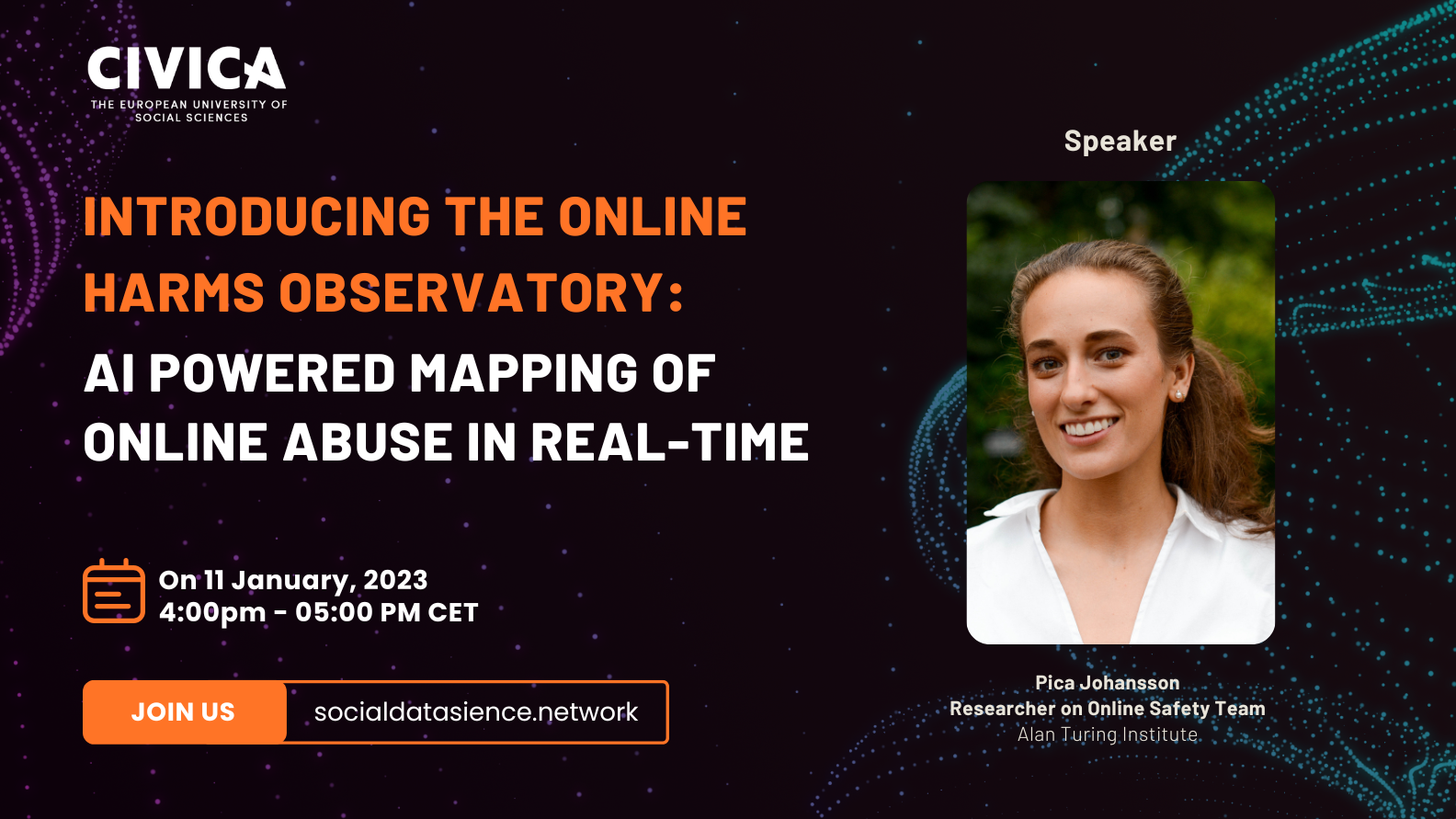 CIVICA
THE EUROPEAN UNIVERSITY OF SOCIAL SCIENCES

INTRODUCING THE ONLINE HARMS OBSERVATORY:
AI POWERED MAPPING OF ONLINE ABUSE IN REAL-TIME

On 11 January, 2023
4:00pm - 05:00 PM CET

JOIN US
socialdatasience.network

Speaker

Pica Johansson
Researcher on Online Safety Team
Alan Turing Institute